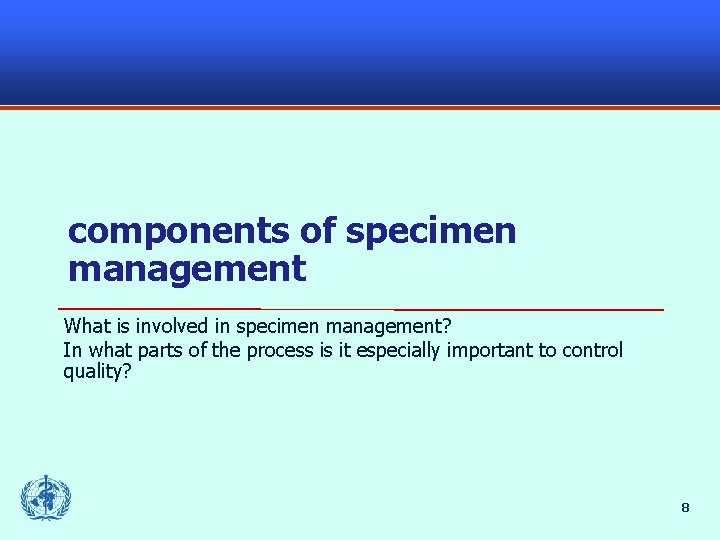 components of specimen management

What is involved in specimen management?

In what parts of the process is it especially important to control quality?

8